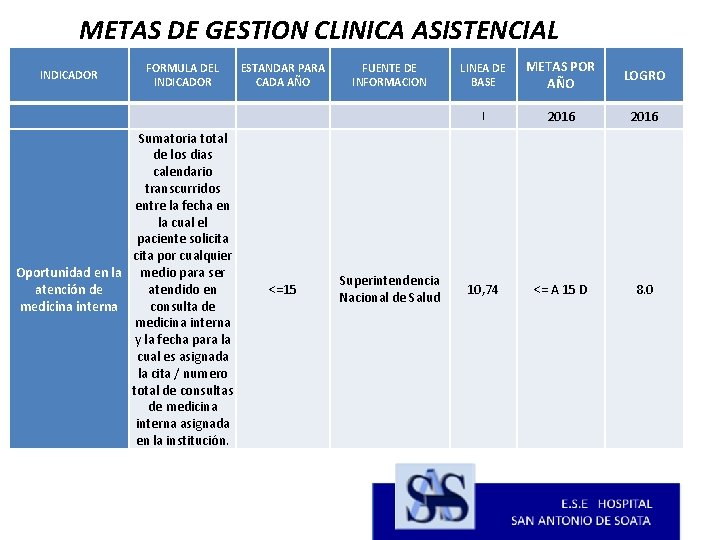 METAS DE GESTION CLINICA ASISTENCIAL

| INDICADOR | FORMULA DEL INDICADOR | ESTANDAR PARA CADA AÑO | FUENTE DE INFORMACION | LINEA DE BASE | METAS POR AÑO | LOGRO |
|---|---|---|---|---|---|---|
| | | | | I | 2016 | 2016 |
| Oportunidad en la atención de medicina interna | Sumatoria total de los dias calendario transcurridos entre la fecha en la cual el paciente solicita cita por cualquier medio para ser atendido en consulta de medicina interna y la fecha para la cual es asignada la cita / numero total de consultas de medicina interna asignada en la institución. | <=15 | Superintendencia Nacional de Salud | 10,74 | <= A 15 D | 8.0 |

SAS

E.S.E HOSPITAL
SAN ANTONIO DE SOATA